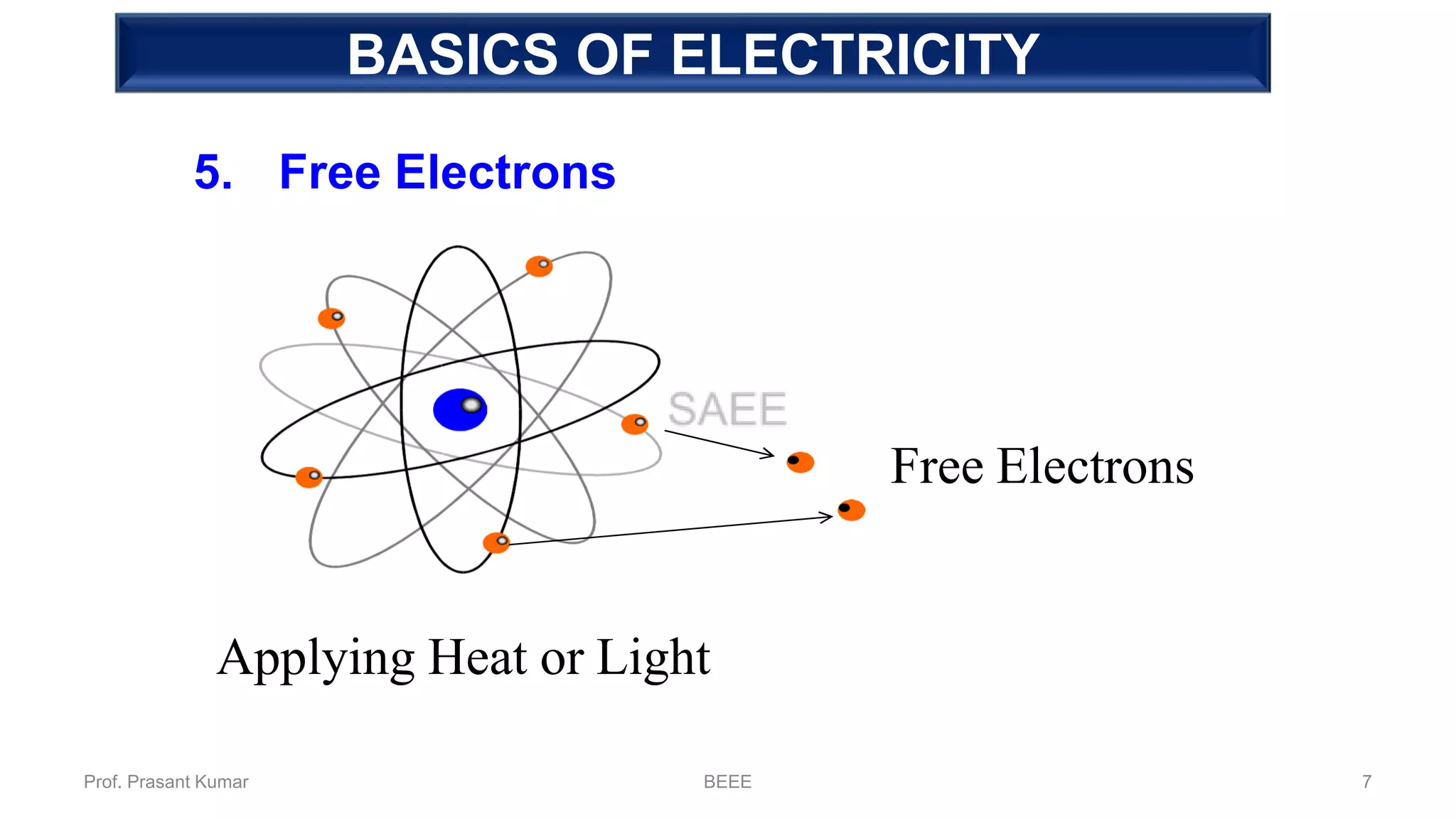 BASICS OF ELECTRICITY

5. Free Electrons

SAEE

Free Electrons

Applying Heat or Light

Prof. Prasant Kumar

BEEE

7